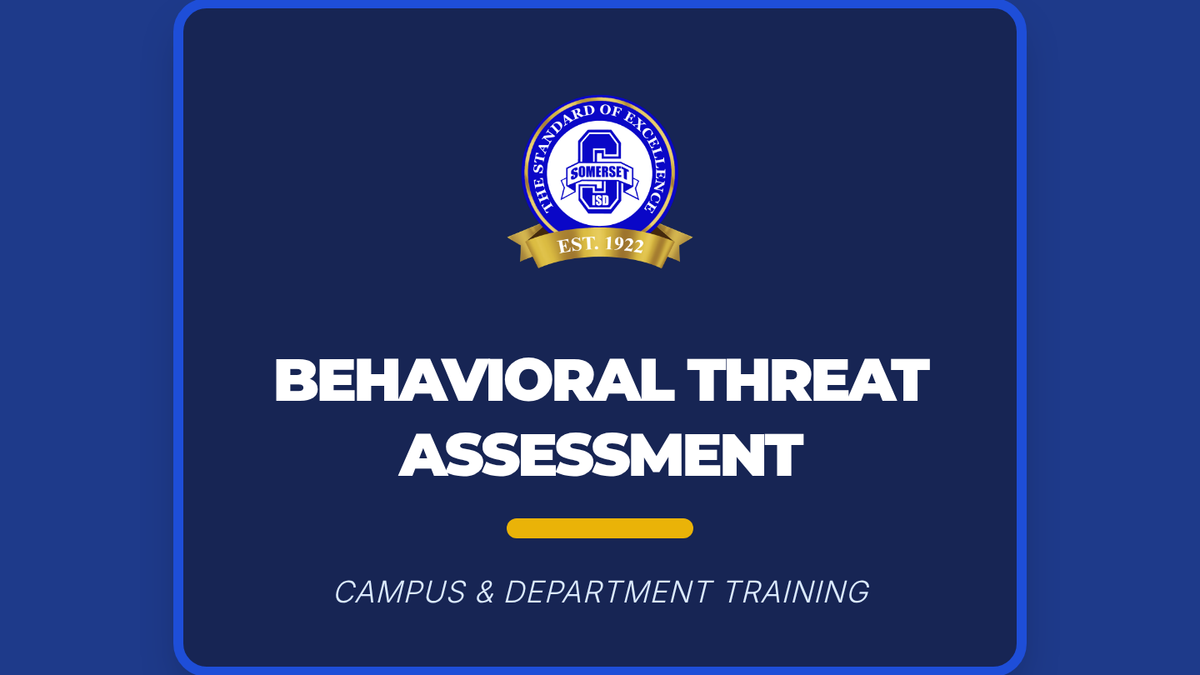 THE STANDARD OF EXCELLENCE
SOMERSET
ISD
EST. 1922

BEHAVIORAL THREAT ASSESSMENT

CAMPUS & DEPARTMENT TRAINING